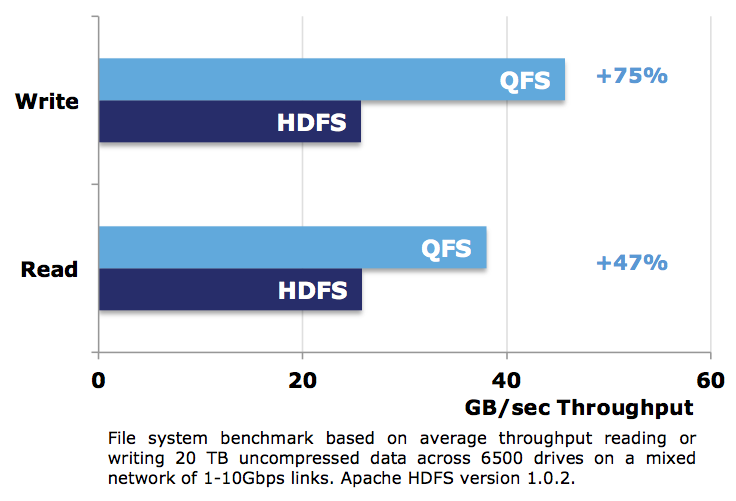 Write

QFS

+75%

HDFS

Read

QFS

+47%

HDFS

0
20
40
60

GB/sec Throughput

File system benchmark based on average throughput reading or writing 20 TB uncompressed data across 6500 drives on a mixed network of 1-10Gbps links. Apache HDFS version 1.0.2.